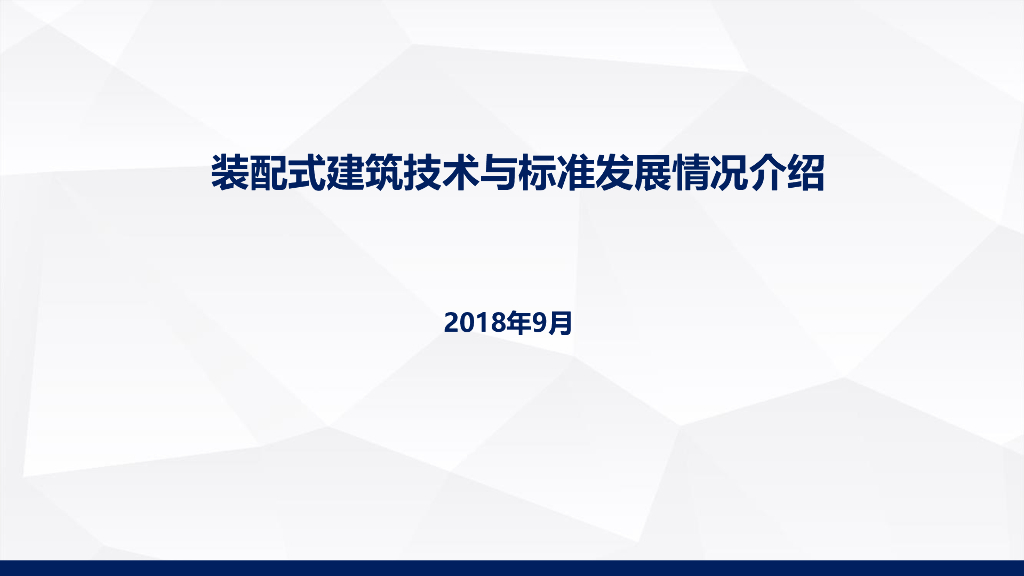 装配式建筑技术与标准发展情况介绍

2018年9月